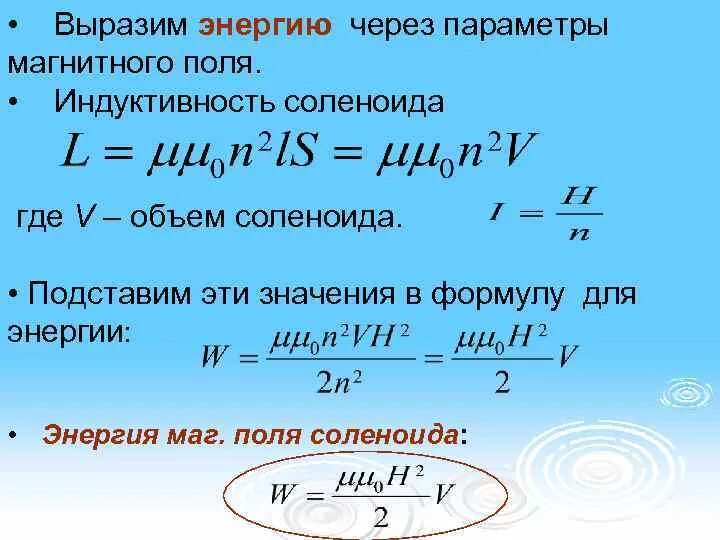 • Выразим энергию через параметры магнитного поля.

• Индуктивность соленоида

$L = \mu\mu_0 n^2 lS = \mu\mu_0 n^2 V$

где V – объем соленоида.

$I = \frac{H}{n}$

• Подставим эти значения в формулу для энергии:

$W = \frac{\mu\mu_0 n^2 V H^2}{2n^2} = \frac{\mu\mu_0 H^2}{2} V$

• Энергия маг. поля соленоида:

$W = \frac{\mu\mu_0 H^2}{2} V$